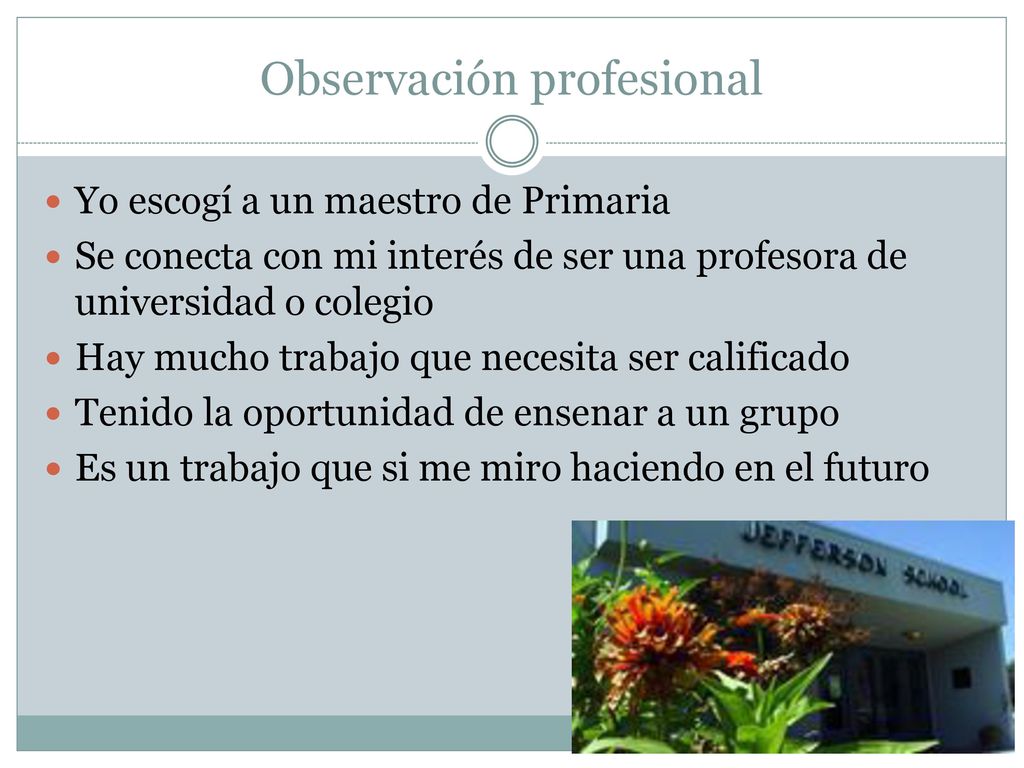 Observación profesional

Yo escogí a un maestro de Primaria

Se conecta con mi interés de ser una profesora de universidad o colegio

Hay mucho trabajo que necesita ser calificado

Tenido la oportunidad de ensenar a un grupo

Es un trabajo que si me miro haciendo en el futuro

JEFFERSON SCHOOL